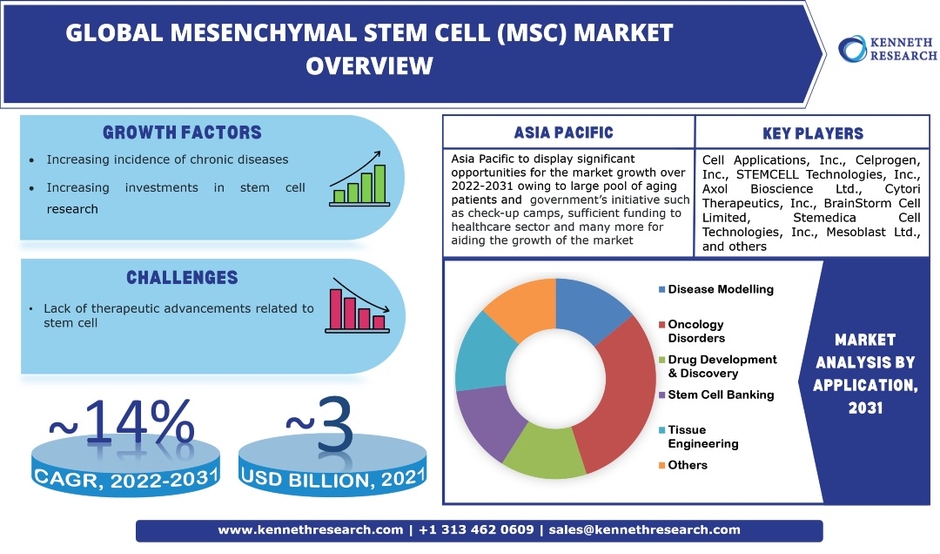 GLOBAL MESENCHYMAL STEM CELL (MSC) MARKET OVERVIEW

KENNETH RESEARCH

GROWTH FACTORS

• Increasing incidence of chronic diseases

• Increasing investments in stem cell research

CHALLENGES

• Lack of therapeutic advancements related to stem cell

~14%

CAGR, 2022-2031

~3

USD BILLION, 2021

ASIA PACIFIC

Asia Pacific to display significant opportunities for the market growth over 2022-2031 owing to large pool of aging patients and government's initiative such as check-up camps, sufficient funding to healthcare sector and many more for aiding the growth of the market

KEY PLAYERS

Cell Applications, Inc., Celprogen, Inc., STEMCELL Technologies, Inc., Axol Bioscience Ltd., Cytori Therapeutics, Inc., BrainStorm Cell Limited, Stemedica Cell Technologies, Inc., Mesoblast Ltd., and others

Disease Modelling

Oncology Disorders

Drug Development & Discovery

Stem Cell Banking

Tissue Engineering

Others

MARKET ANALYSIS BY APPLICATION, 2031

www.kennethresearch.com | +1 313 462 0609 | sales@kennethresearch.com